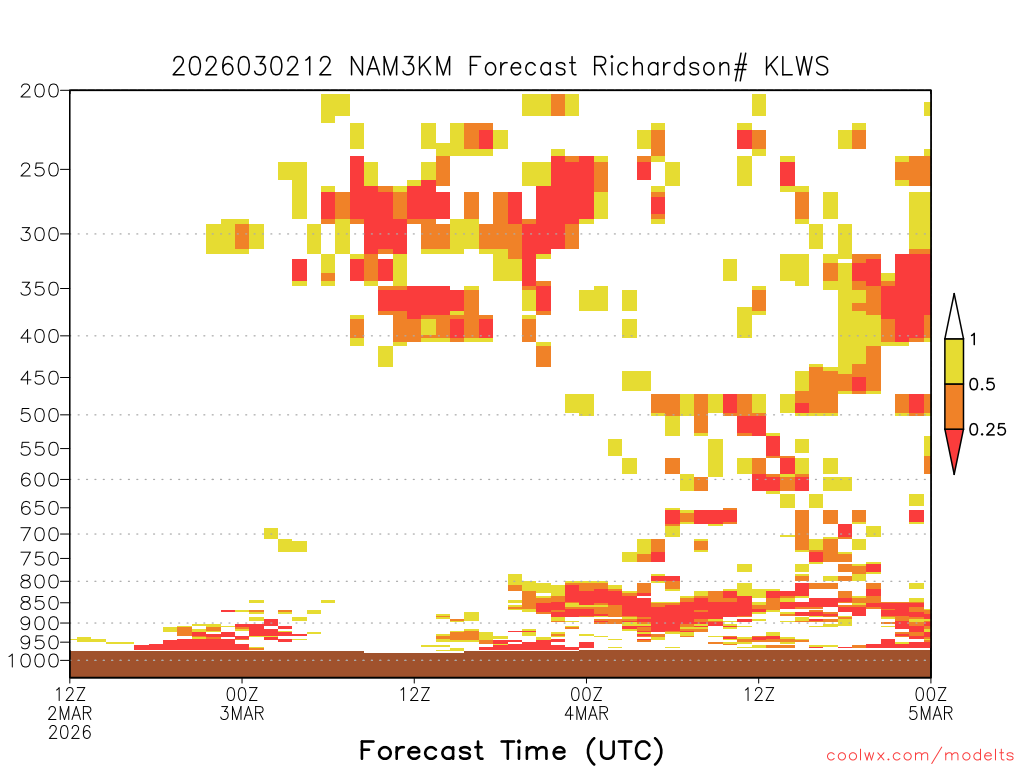 2026030212 NAM3KM Forecast Richardson# KLWS

200
250
300
350
400
450
500
550
600
650
700
750
800
850
900
950
1000

1
0.5
0.25

12Z 2MAR 2026
00Z 3MAR
12Z
00Z 4MAR
12Z
00Z 5MAR

Forecast Time (UTC)

coolwx.com/modelts